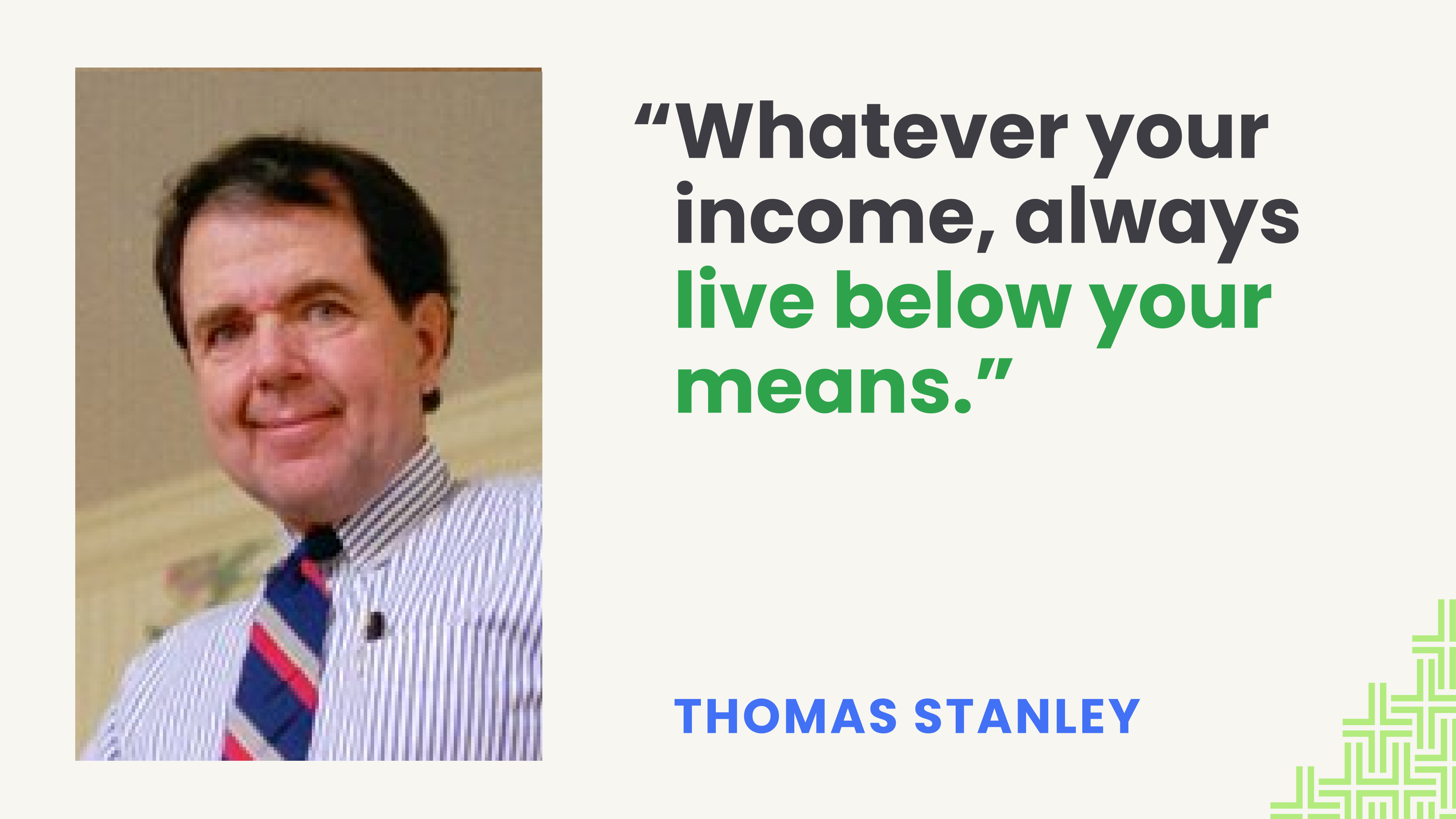 "Whatever your income, always live below your means."

THOMAS STANLEY